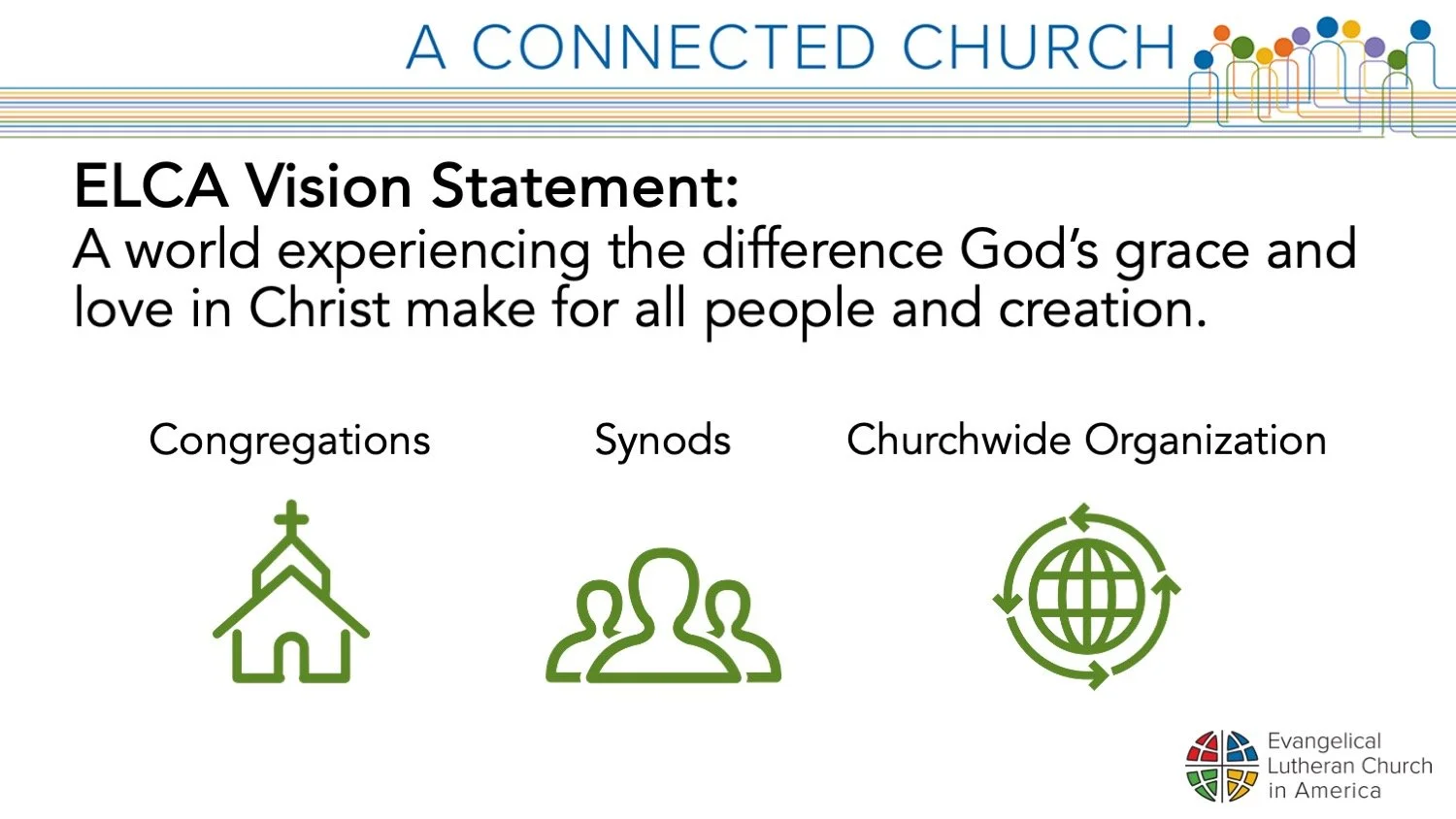 A CONNECTED CHURCH

ELCA Vision Statement:
A world experiencing the difference God's grace and love in Christ make for all people and creation.

Congregations

Synods

Churchwide Organization

Evangelical
Lutheran Church
in America